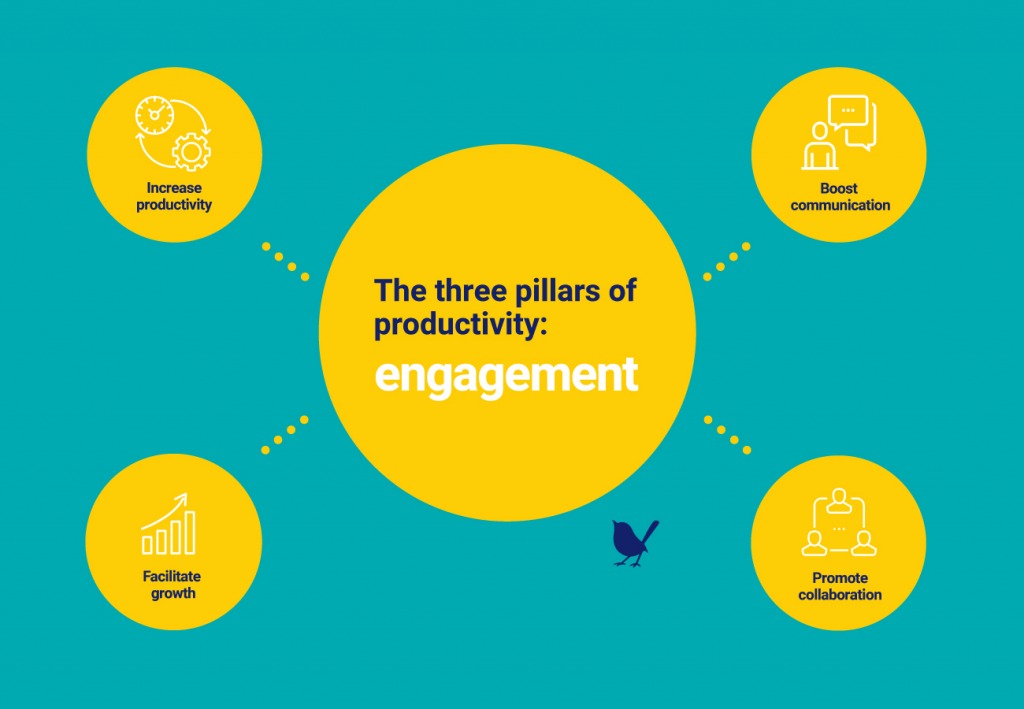 Increase productivity

Boost communication

The three pillars of productivity:
engagement

Facilitate growth

Promote collaboration